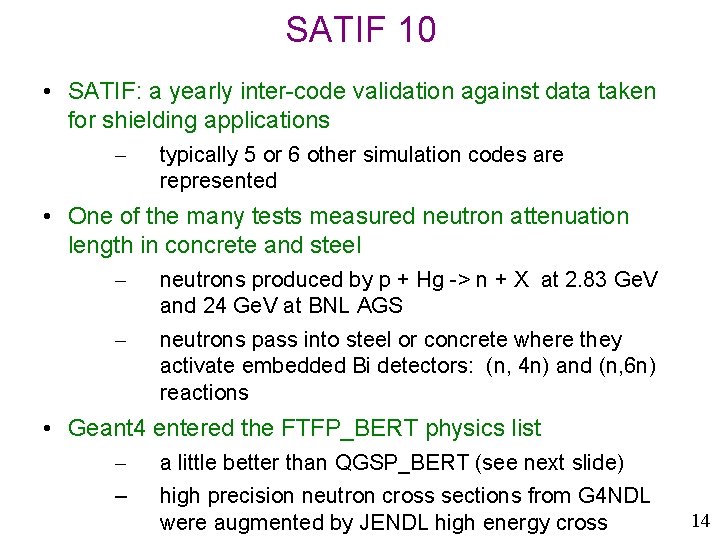 SATIF 10

• SATIF: a yearly inter-code validation against data taken for shielding applications
– typically 5 or 6 other simulation codes are represented

• One of the many tests measured neutron attenuation length in concrete and steel
– neutrons produced by p + Hg -> n + X at 2.83 GeV and 24 GeV at BNL AGS
– neutrons pass into steel or concrete where they activate embedded Bi detectors: (n, 4n) and (n,6n) reactions

• Geant4 entered the FTFP_BERT physics list
– a little better than QGSP_BERT (see next slide)
– high precision neutron cross sections from G4NDL were augmented by JENDL high energy cross

14